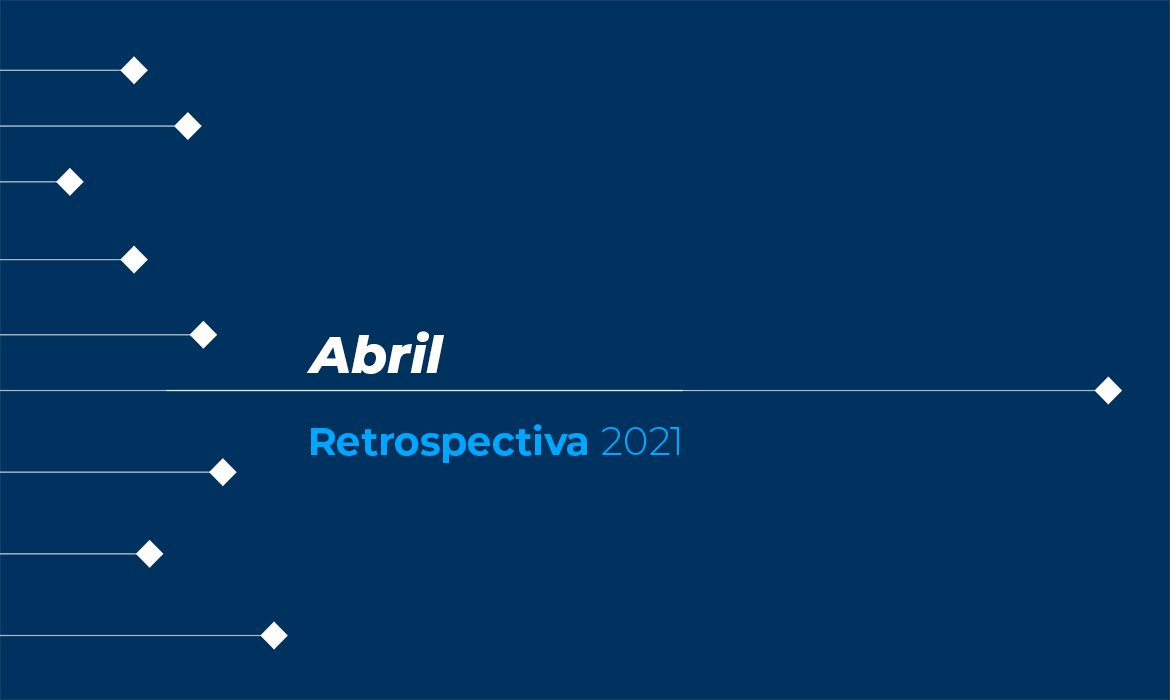 Abril

Retrospectiva 2021